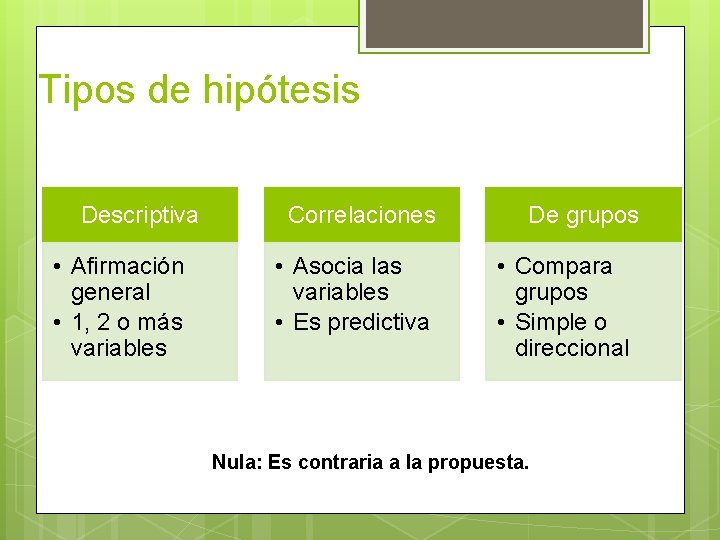 Tipos de hipótesis

Descriptiva
• Afirmación general
• 1, 2 o más variables

Correlaciones
• Asocia las variables
• Es predictiva

De grupos
• Compara grupos
• Simple o direccional

Nula: Es contraria a la propuesta.